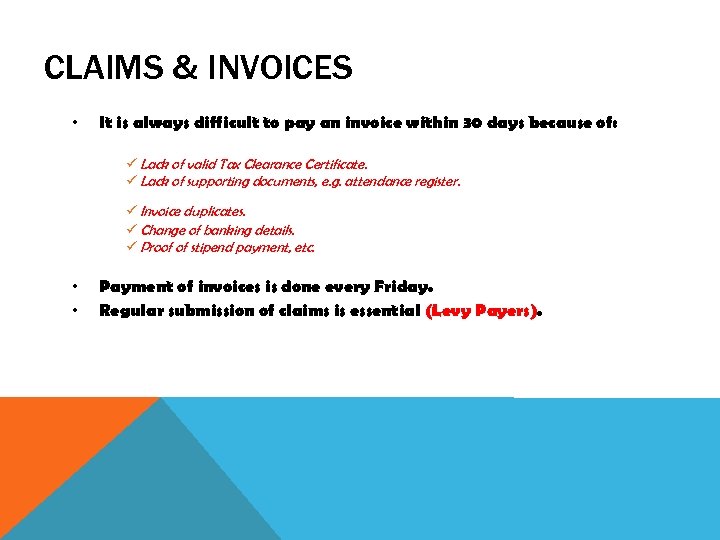 CLAIMS & INVOICES

• It is always difficult to pay an invoice within 30 days because of:

✓ Lack of valid Tax Clearance Certificate.
✓ Lack of supporting documents, e.g. attendance register.

✓ Invoice duplicates.
✓ Change of banking details.
✓ Proof of stipend payment, etc.

• Payment of invoices is done every Friday.
• Regular submission of claims is essential (Levy Payers).